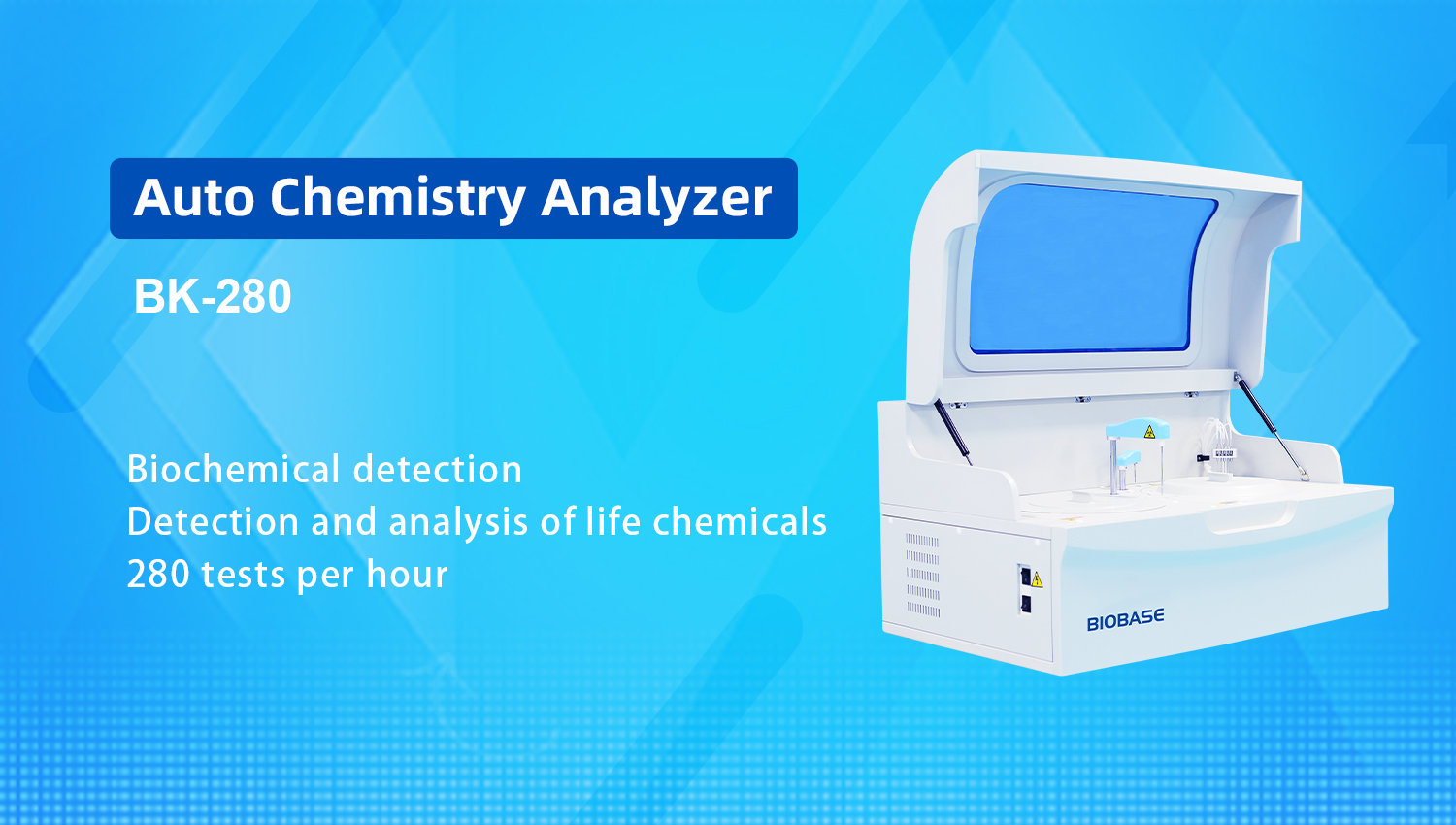 Auto Chemistry Analyzer

BK-280

Biochemical detection
Detection and analysis of life chemicals
280 tests per hour

BIOBASE